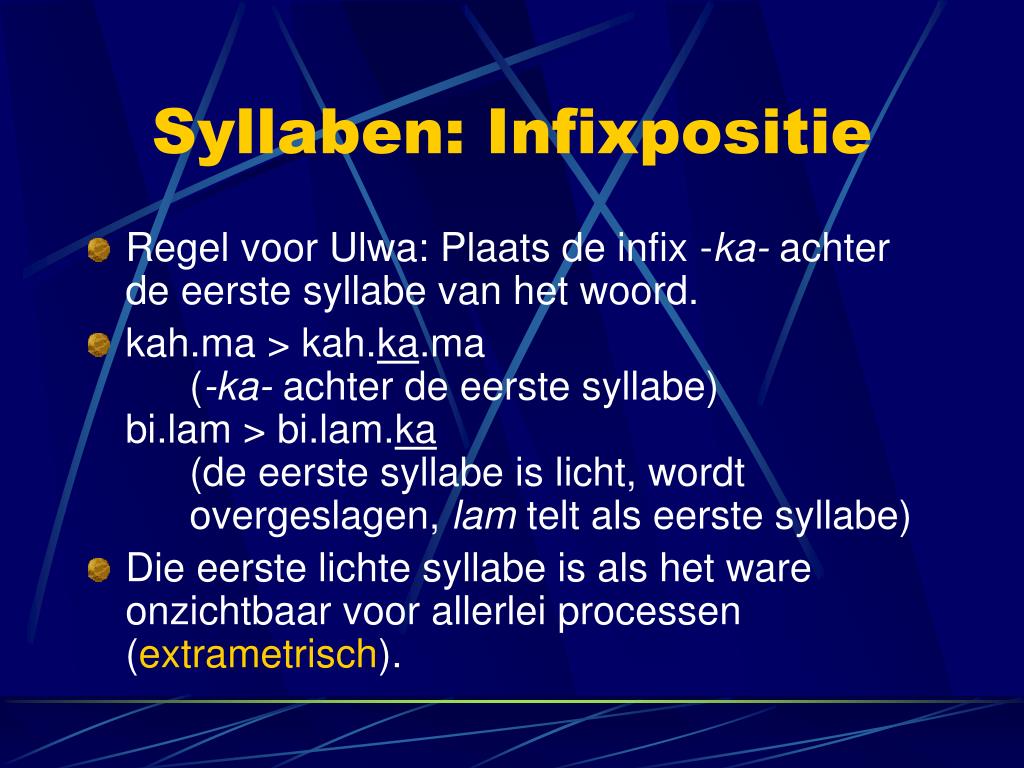 Syllaben: Infixpositie

Regel voor Ulwa: Plaats de infix -ka- achter de eerste syllabe van het woord.

kah.ma > kah.ka.ma
(-ka- achter de eerste syllabe)
bi.lam > bi.lam.ka
(de eerste syllabe is licht, wordt overgeslagen, lam telt als eerste syllabe)

Die eerste lichte syllabe is als het ware onzichtbaar voor allerlei processen (extrametrisch).